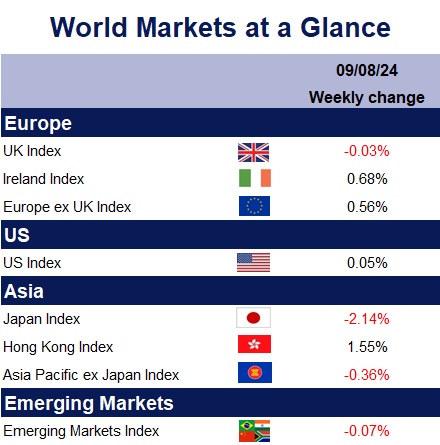 World Markets at a Glance

| | 09/08/24 Weekly change |
|---|---|
| **Europe** | |
| UK Index | -0.03% |
| Ireland Index | 0.68% |
| Europe ex UK Index | 0.56% |
| **US** | |
| US Index | 0.05% |
| **Asia** | |
| Japan Index | -2.14% |
| Hong Kong Index | 1.55% |
| Asia Pacific ex Japan Index | -0.36% |
| **Emerging Markets** | |
| Emerging Markets Index | -0.07% |